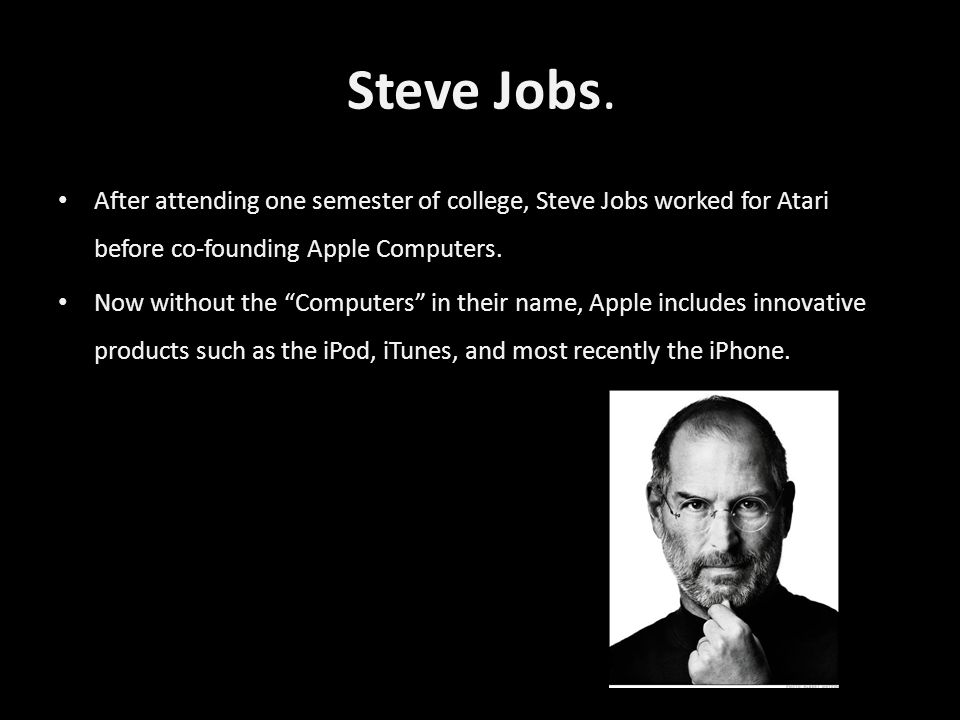 Steve Jobs.

• After attending one semester of college, Steve Jobs worked for Atari before co-founding Apple Computers.

• Now without the “Computers” in their name, Apple includes innovative products such as the iPod, iTunes, and most recently the iPhone.